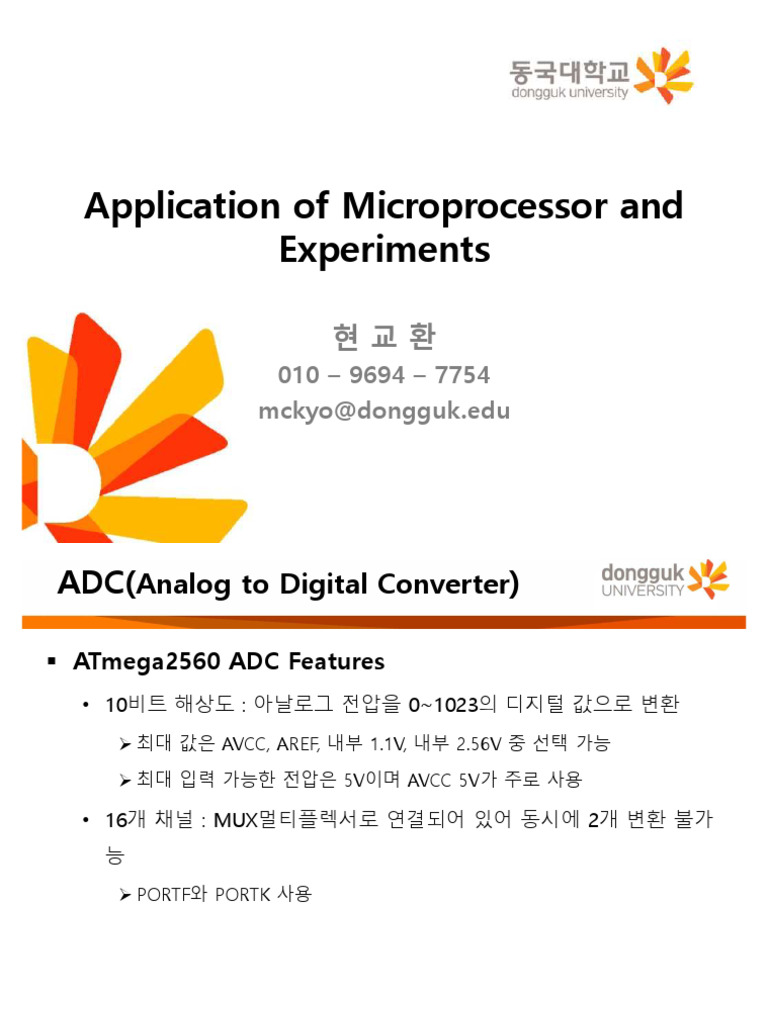 동국대학교
dongguk university

Application of Microprocessor and Experiments

현 교 환
010 – 9694 – 7754
mckyo@dongguk.edu

ADC(Analog to Digital Converter)

dongguk UNIVERSITY

▪ ATmega2560 ADC Features

• 10비트 해상도 : 아날로그 전압을 0~1023의 디지털 값으로 변환

➢ 최대 값은 AVCC, AREF, 내부 1.1V, 내부 2.56V 중 선택 가능

➢ 최대 입력 가능한 전압은 5V이며 AVCC 5V가 주로 사용

• 16개 채널 : MUX멀티플렉서로 연결되어 있어 동시에 2개 변환 불가능

➢ PORTF와 PORTK 사용